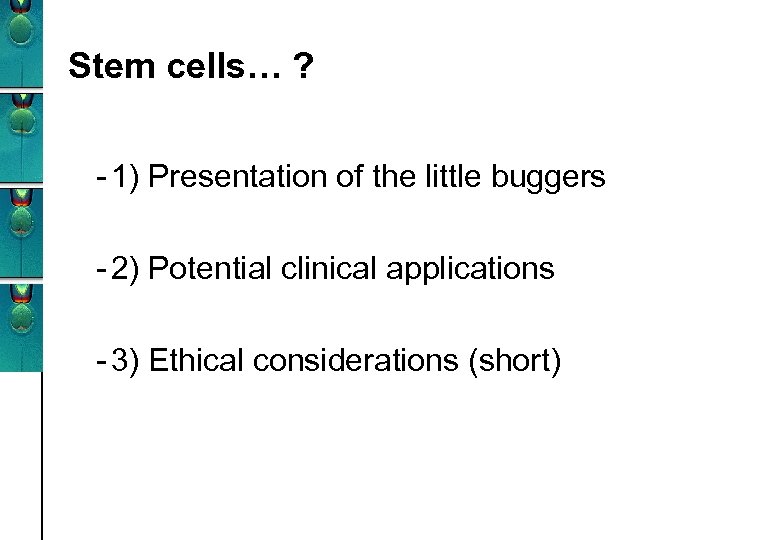 Stem cells… ?

- 1) Presentation of the little buggers

- 2) Potential clinical applications

- 3) Ethical considerations (short)